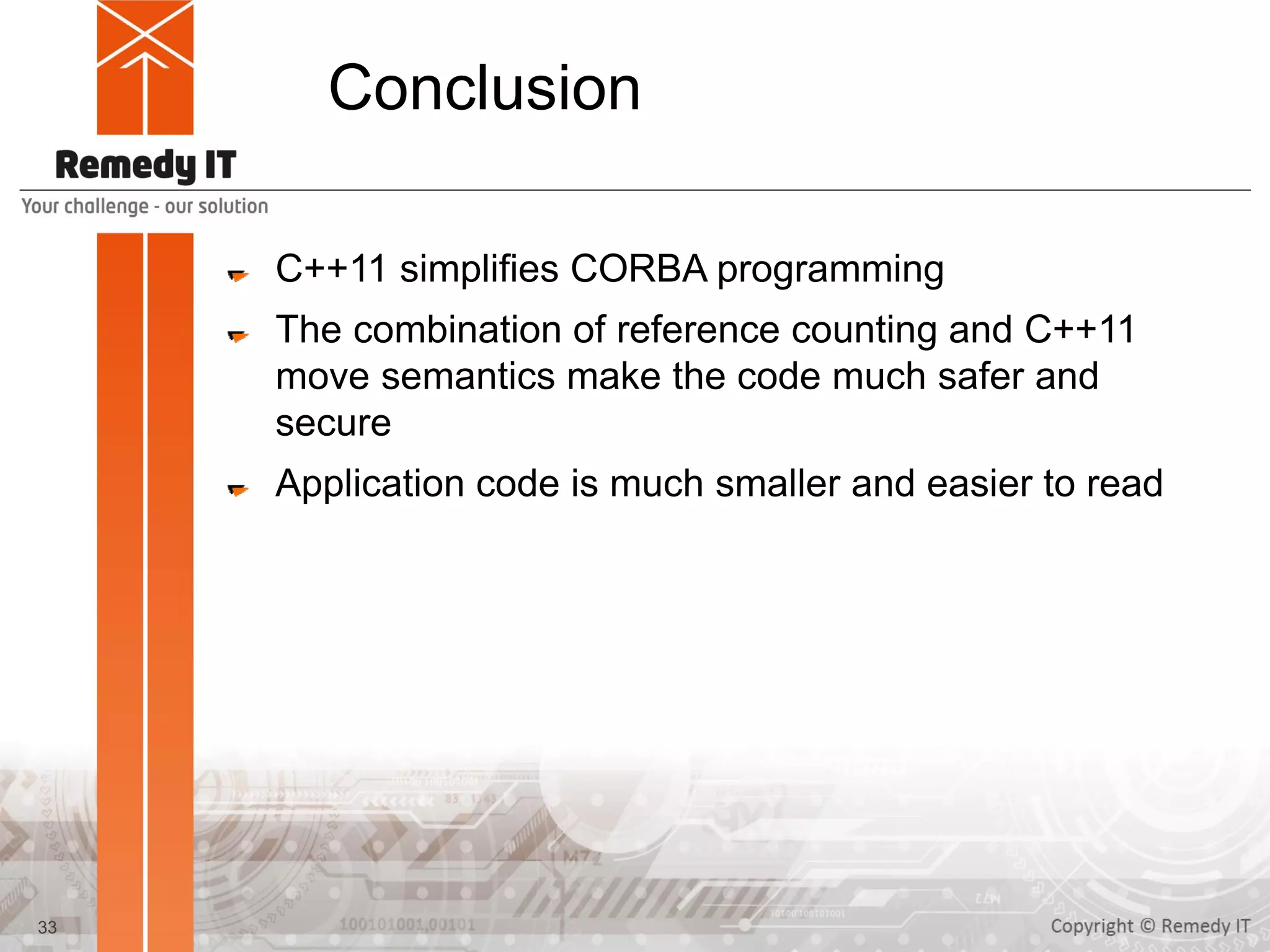 Remedy IT
Your challenge - our solution

Conclusion

C++11 simplifies CORBA programming

The combination of reference counting and C++11 move semantics make the code much safer and secure

Application code is much smaller and easier to read

33

Copyright © Remedy IT